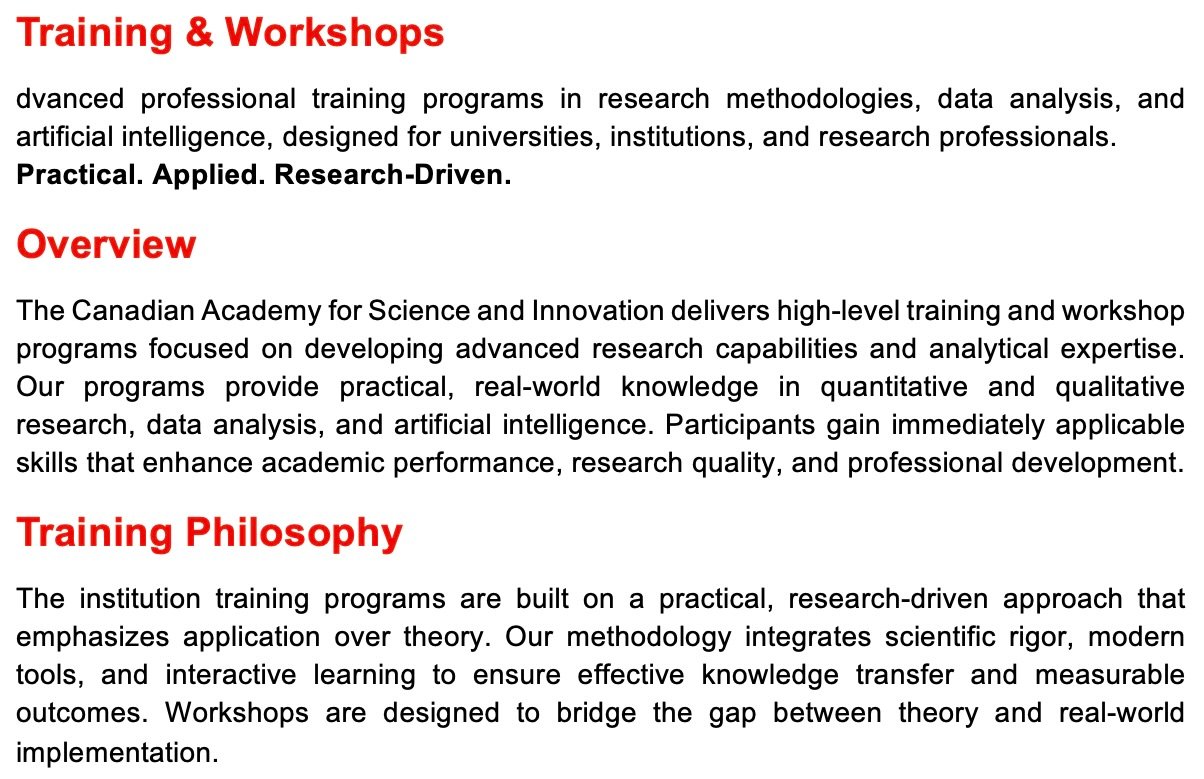 Training & Workshops

dvanced professional training programs in research methodologies, data analysis, and artificial intelligence, designed for universities, institutions, and research professionals.
Practical. Applied. Research-Driven.

Overview

The Canadian Academy for Science and Innovation delivers high-level training and workshop programs focused on developing advanced research capabilities and analytical expertise. Our programs provide practical, real-world knowledge in quantitative and qualitative research, data analysis, and artificial intelligence. Participants gain immediately applicable skills that enhance academic performance, research quality, and professional development.

Training Philosophy

The institution training programs are built on a practical, research-driven approach that emphasizes application over theory. Our methodology integrates scientific rigor, modern tools, and interactive learning to ensure effective knowledge transfer and measurable outcomes. Workshops are designed to bridge the gap between theory and real-world implementation.